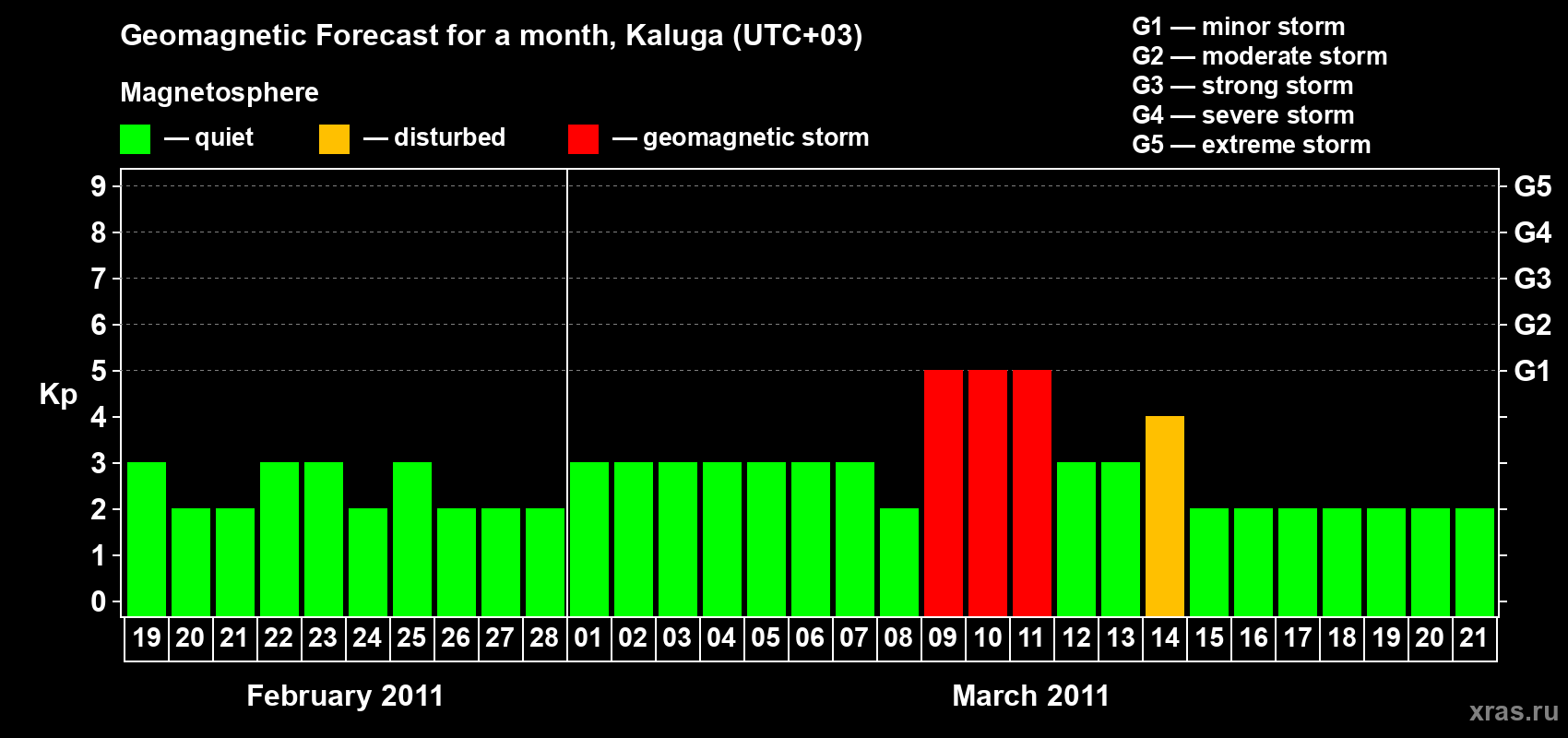 Geomagnetic Forecast for a month, Kaluga (UTC+03)

Magnetosphere

— quiet — disturbed — geomagnetic storm

G1 — minor storm
G2 — moderate storm
G3 — strong storm
G4 — severe storm
G5 — extreme storm

Kp

9
8
7
6
5
4
3
2
1
0

G5
G4
G3
G2
G1

19 20 21 22 23 24 25 26 27 28 01 02 03 04 05 06 07 08 09 10 11 12 13 14 15 16 17 18 19 20 21

February 2011

March 2011

xras.ru